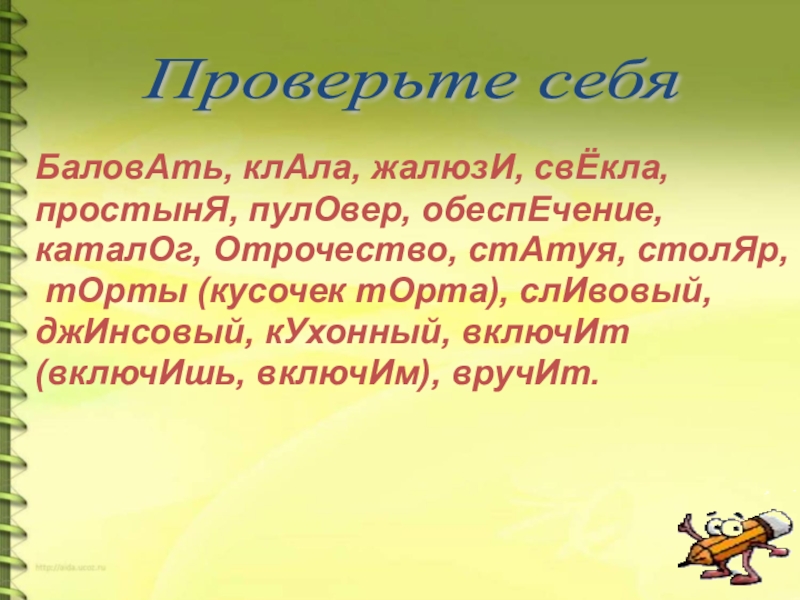 Проверьте себя

БаловАть, клАла, жалюзИ, свЁкла, простынЯ, пулОвер, обеспЕчение, каталОг, Отрочество, стАтуя, столЯр, тОрты (кусочек тОрта), слИвовый, джИнсовый, кУхонный, включИт (включИшь, включИм), вручИт.

http://aida.ucoz.ru